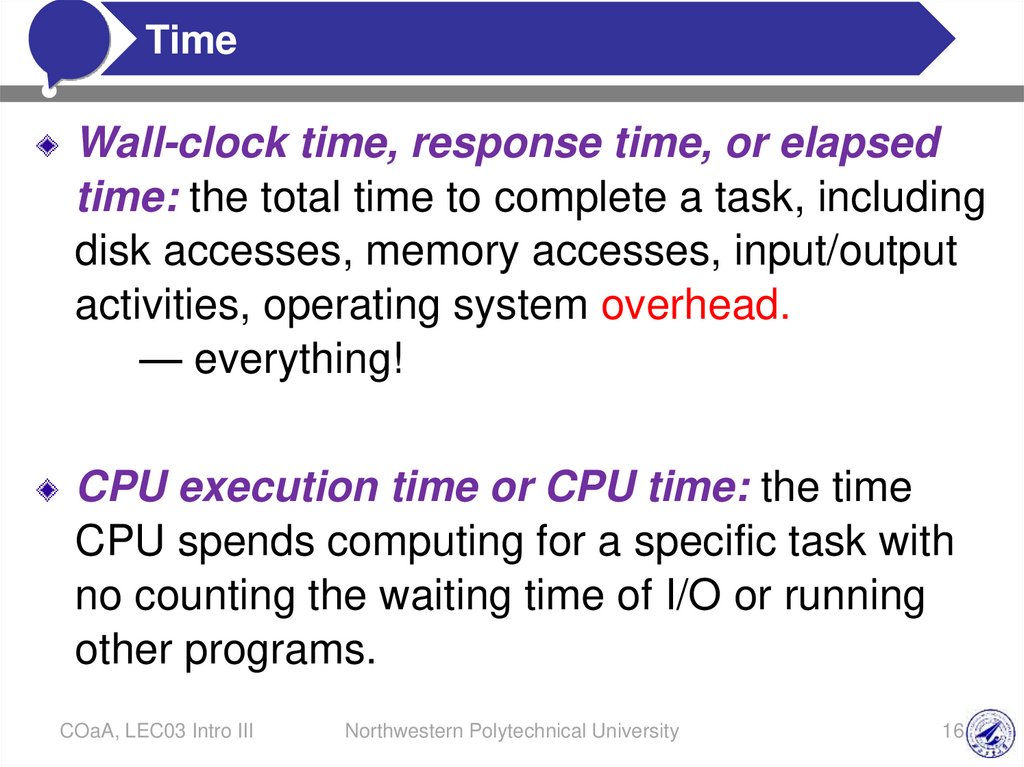 Time

Wall-clock time, response time, or elapsed time: the total time to complete a task, including disk accesses, memory accesses, input/output activities, operating system overhead.
— everything!

CPU execution time or CPU time: the time CPU spends computing for a specific task with no counting the waiting time of I/O or running other programs.

COaA, LEC03 Intro III Northwestern Polytechnical University 16